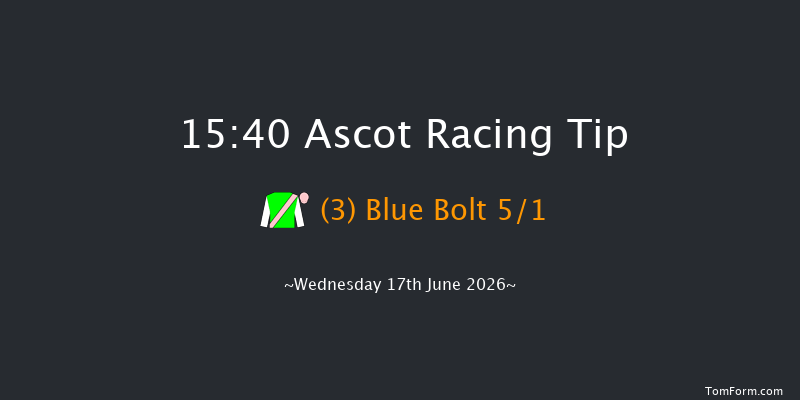 15:40 Ascot Racing Tip

(3) Blue Bolt 5/1

~Wednesday 17th June 2026~

TomForm.com